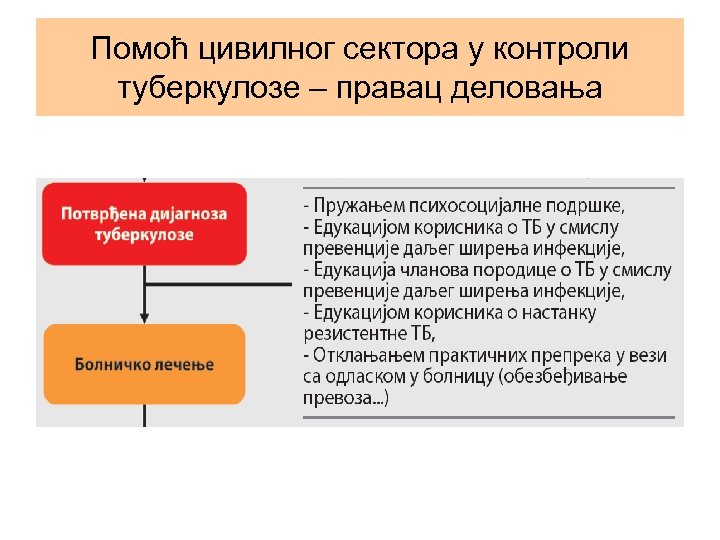 Помоћ цивилног сектора у контроли туберкулозе – правац деловања

Потврђена дијагноза туберкулозе

Болничко лечење

- Пружањем психосоцијалне подршке,
- Едукацијом корисника о ТБ у смислу превенције даљег ширења инфекције,
- Едукација чланова породице о ТБ у смислу превенције даљег ширења инфекције,
- Едукацијом корисника о настанку резистентне ТБ,
- Отклањањем практичних препрека у вези са одласком у болницу (обезбеђивање превоза...)